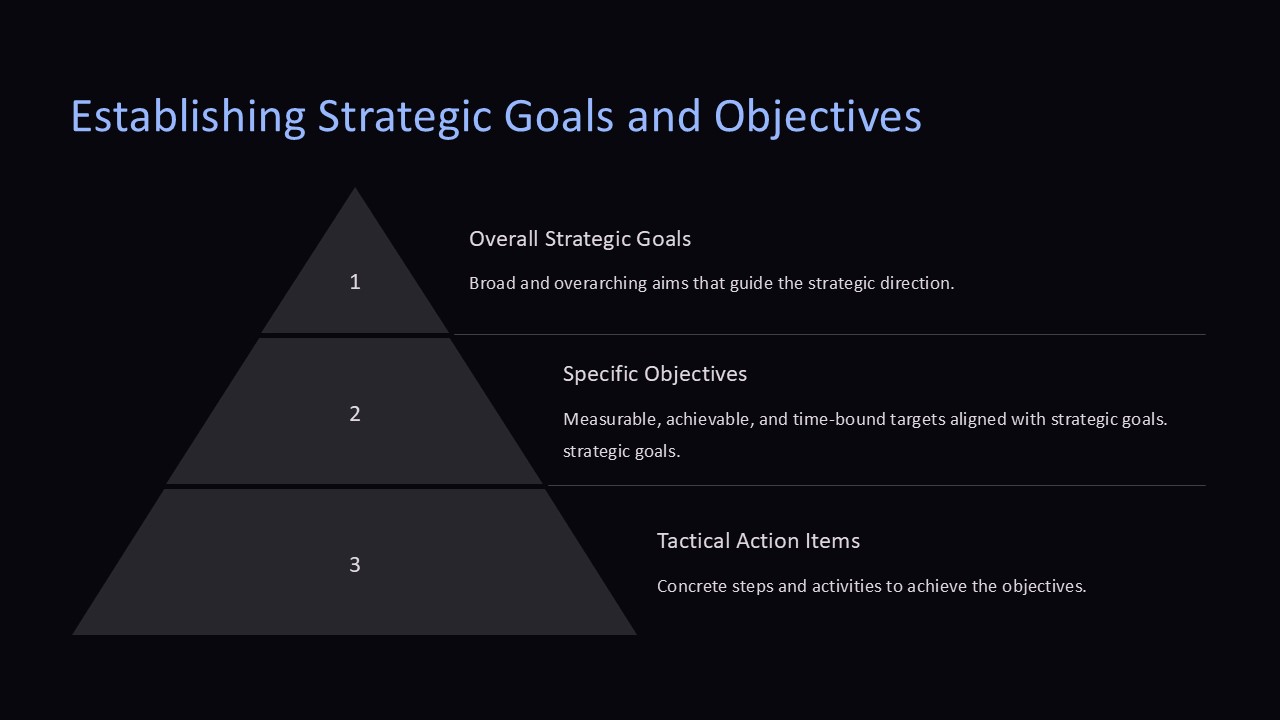 Establishing Strategic Goals and Objectives

1

Overall Strategic Goals

Broad and overarching aims that guide the strategic direction.

2

Specific Objectives

Measurable, achievable, and time-bound targets aligned with strategic goals. strategic goals.

3

Tactical Action Items

Concrete steps and activities to achieve the objectives.